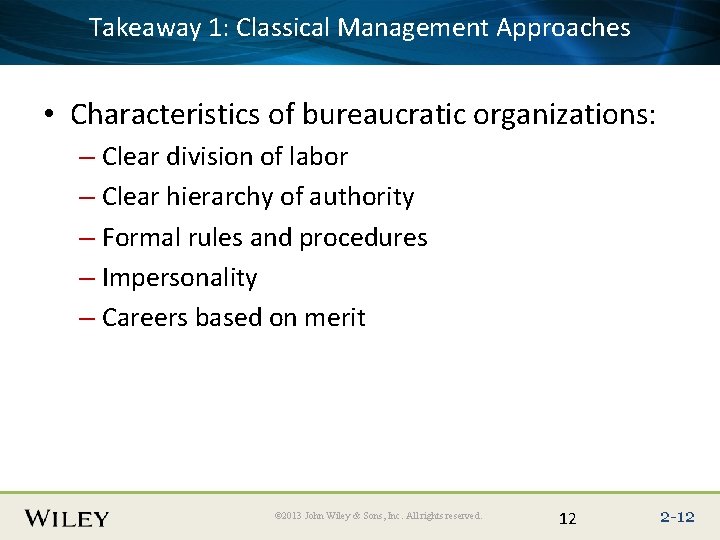 Takeaway 1: Classical Management Approaches

• Characteristics of bureaucratic organizations:
– Clear division of labor
– Clear hierarchy of authority
– Formal rules and procedures
– Impersonality
– Careers based on merit

WILEY

©2013 John Wiley & Sons, Inc. All rights reserved.

12

2-12